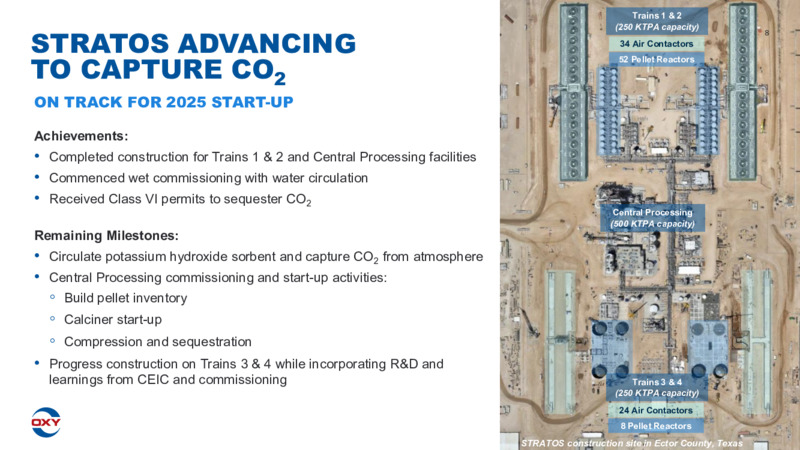 STRATOS ADVANCING TO CAPTURE $CO_2$

ON TRACK FOR 2025 START-UP

Achievements:

• Completed construction for Trains 1 & 2 and Central Processing facilities
• Commenced wet commissioning with water circulation
• Received Class VI permits to sequester $CO_2$

Remaining Milestones:

• Circulate potassium hydroxide sorbent and capture $CO_2$ from atmosphere
• Central Processing commissioning and start-up activities:
◦ Build pellet inventory
◦ Calciner start-up
◦ Compression and sequestration
• Progress construction on Trains 3 & 4 while incorporating R&D and learnings from CEIC and commissioning

OXY

Trains 1 & 2
(250 KTPA capacity)
34 Air Contactors
52 Pellet Reactors

Central Processing
(500 KTPA capacity)

Trains 3 & 4
(250 KTPA capacity)
24 Air Contactors
8 Pellet Reactors

STRATOS construction site in Ector County, Texas